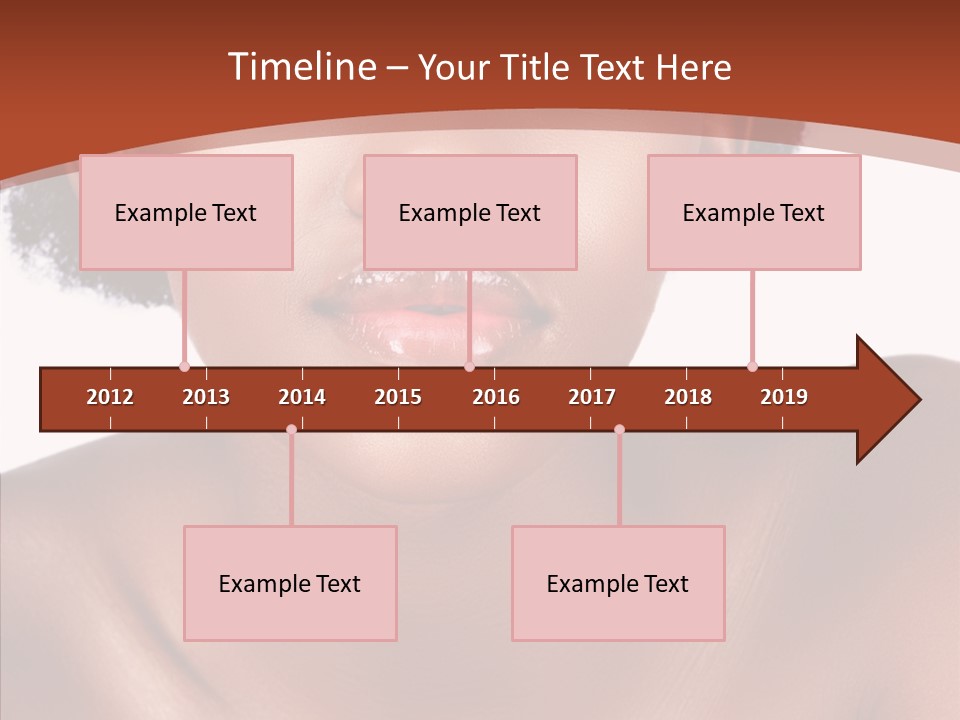 Timeline – Your Title Text Here

Example Text

Example Text

Example Text

2012 2013 2014 2015 2016 2017 2018 2019

Example Text

Example Text